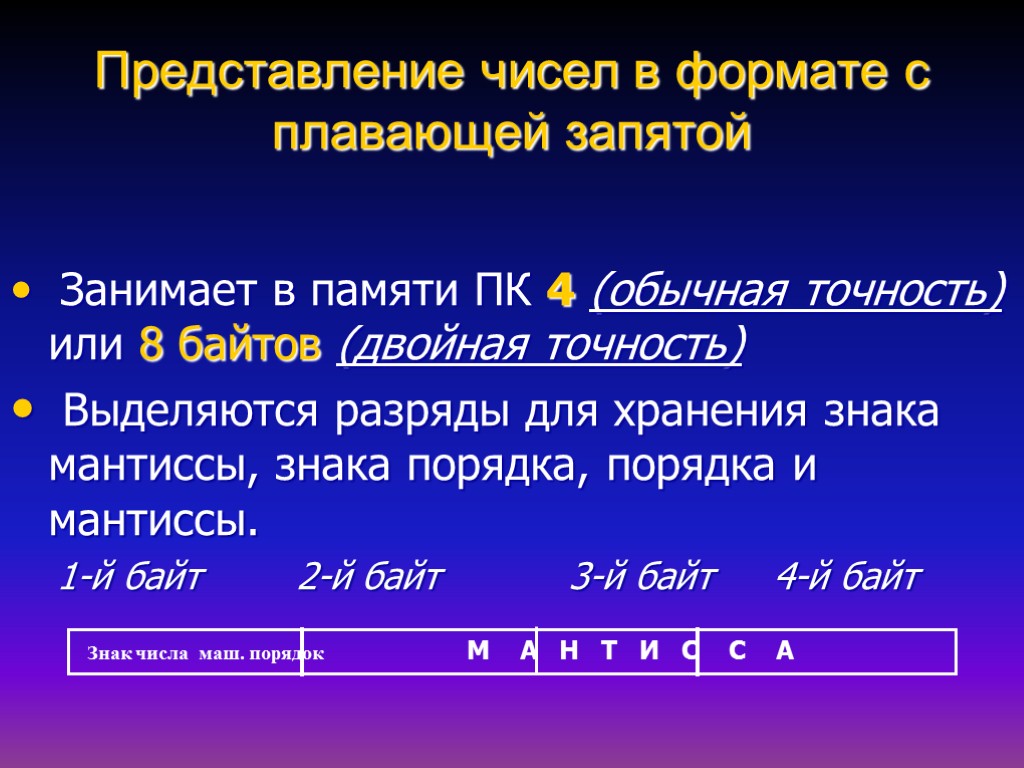 Представление чисел в формате с плавающей запятой

• Занимает в памяти ПК 4 (обычная точность) или 8 байтов (двойная точность)

• Выделяются разряды для хранения знака мантиссы, знака порядка, порядка и мантиссы.

1-й байт 2-й байт 3-й байт 4-й байт

Знак числа маш. порядок М А Н Т И С С А